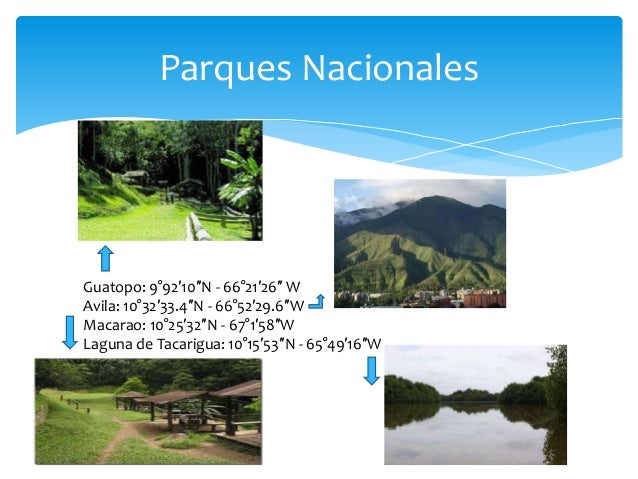 Parques Nacionales

Guatopo: 9°92′10″N - 66°21′26″ W
Avila: 10°32′33.4″N - 66°52′29.6″W
Macarao: 10°25′32″N - 67°1′58″W
Laguna de Tacarigua: 10°15′53″N - 65°49′16″W